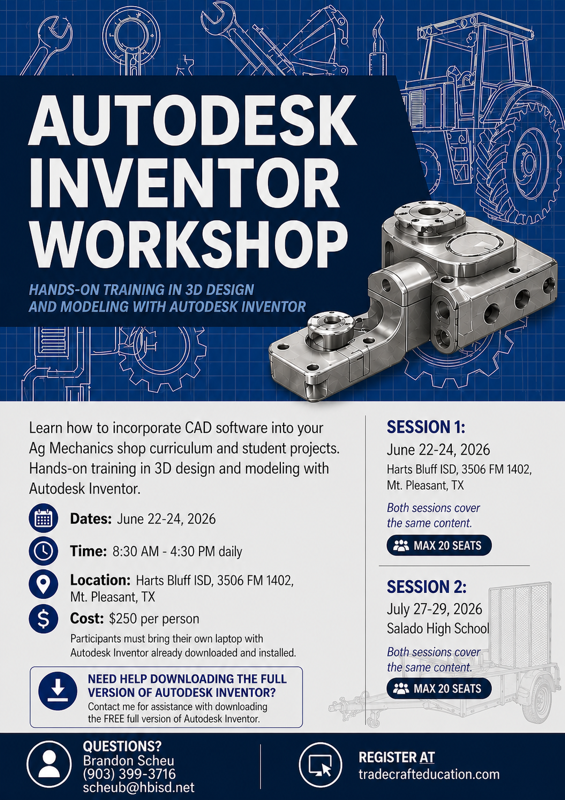 AUTODESK INVENTOR WORKSHOP

HANDS-ON TRAINING IN 3D DESIGN AND MODELING WITH AUTODESK INVENTOR

Learn how to incorporate CAD software into your Ag Mechanics shop curriculum and student projects. Hands-on training in 3D design and modeling with Autodesk Inventor.

Dates: June 22-24, 2026

Time: 8:30 AM - 4:30 PM daily

Location: Harts Bluff ISD, 3506 FM 1402, Mt. Pleasant, TX

Cost: $250 per person

Participants must bring their own laptop with Autodesk Inventor already downloaded and installed.

NEED HELP DOWNLOADING THE FULL VERSION OF AUTODESK INVENTOR?
Contact me for assistance with downloading the FREE full version of Autodesk Inventor.

SESSION 1:
June 22-24, 2026
Harts Bluff ISD, 3506 FM 1402, Mt. Pleasant, TX

Both sessions cover the same content.

MAX 20 SEATS

SESSION 2:
July 27-29, 2026
Salado High School

Both sessions cover the same content.

MAX 20 SEATS

QUESTIONS?
Brandon Scheu
(903) 399-3716
scheub@hbisd.net

REGISTER AT
tradecrafteducation.com